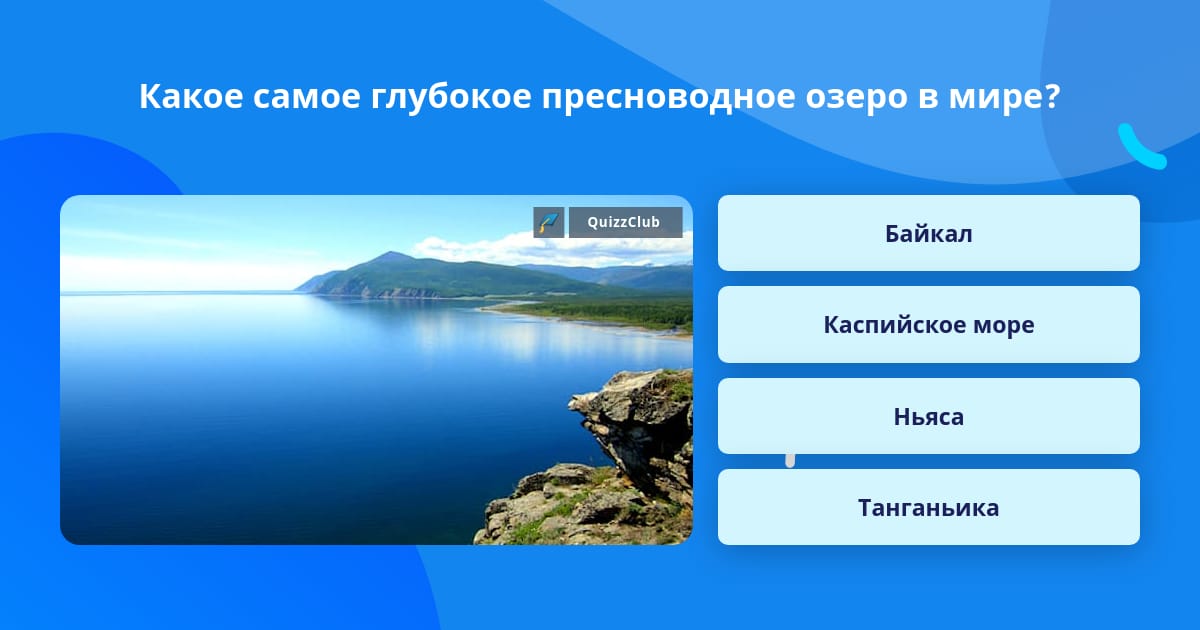 Какое самое глубокое пресноводное озеро в мире?

QuizzClub

Байкал

Каспийское море

Ньяса

Танганьика